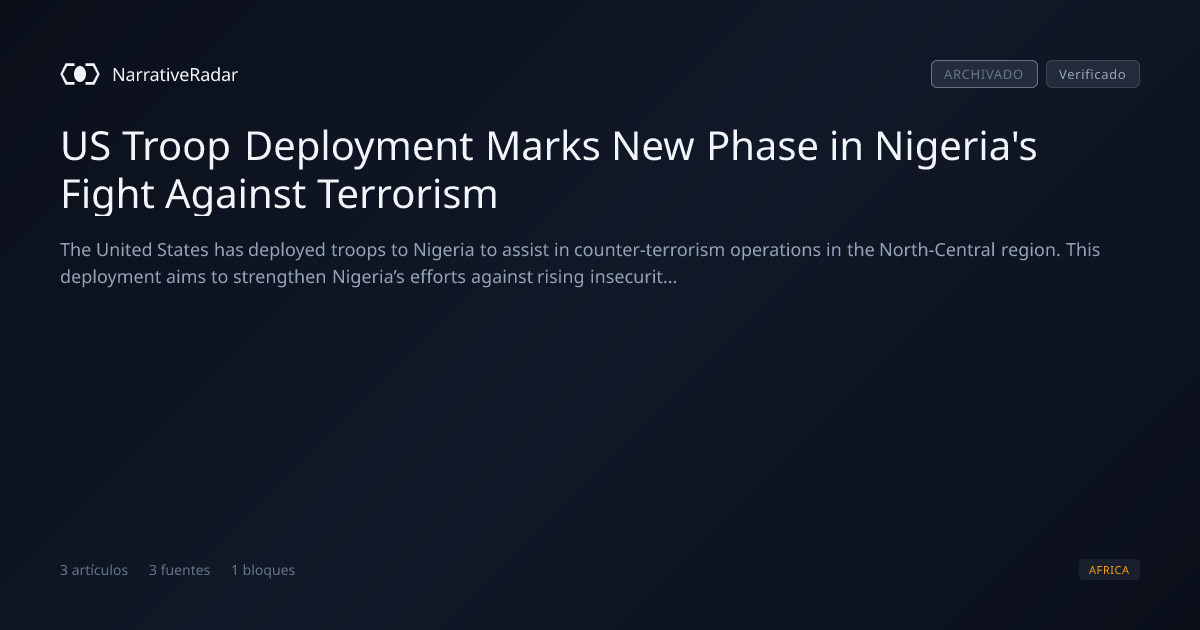 NarrativeRadar

ARCHIVADO Verificado

US Troop Deployment Marks New Phase in Nigeria's Fight Against Terrorism

The United States has deployed troops to Nigeria to assist in counter-terrorism operations in the North-Central region. This deployment aims to strengthen Nigeria's efforts against rising insecurit...

3 artículos 3 fuentes 1 bloques

AFRICA